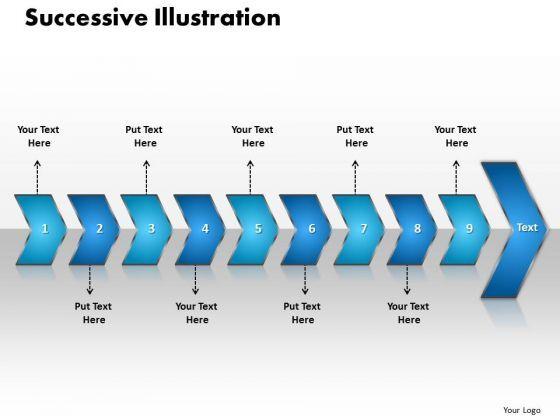 Successive Illustration

Your Text Here

Put Text Here

Your Text Here

Put Text Here

Your Text Here

1 2 3 4 5 6 7 8 9 Text

Put Text Here

Your Text Here

Put Text Here

Your Text Here

Your Logo